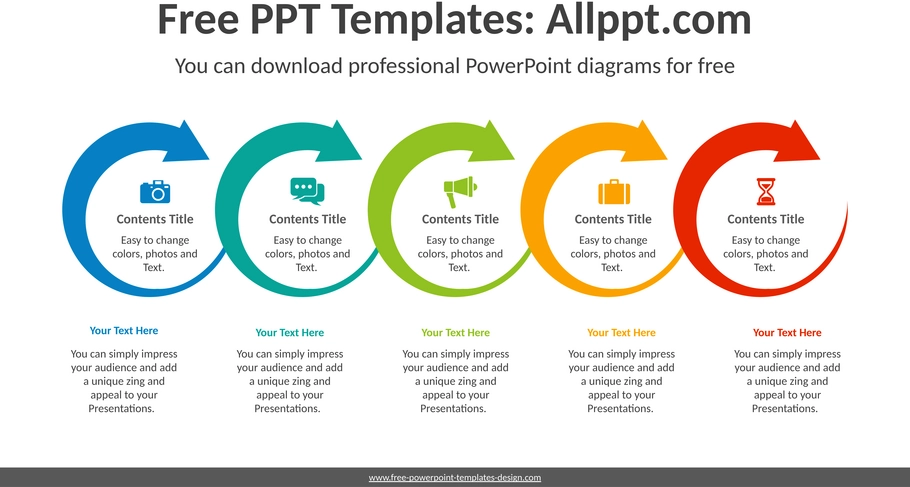 Free PPT Templates: Allppt.com

You can download professional PowerPoint diagrams for free

Contents Title

Easy to change colors, photos and Text.

Contents Title

Easy to change colors, photos and Text.

Contents Title

Easy to change colors, photos and Text.

Contents Title

Easy to change colors, photos and Text.

Contents Title

Easy to change colors, photos and Text.

Your Text Here

You can simply impress your audience and add a unique zing and appeal to your Presentations.

Your Text Here

You can simply impress your audience and add a unique zing and appeal to your Presentations.

Your Text Here

You can simply impress your audience and add a unique zing and appeal to your Presentations.

Your Text Here

You can simply impress your audience and add a unique zing and appeal to your Presentations.

Your Text Here

You can simply impress your audience and add a unique zing and appeal to your Presentations.

www.free-powerpoint-templates-design.com